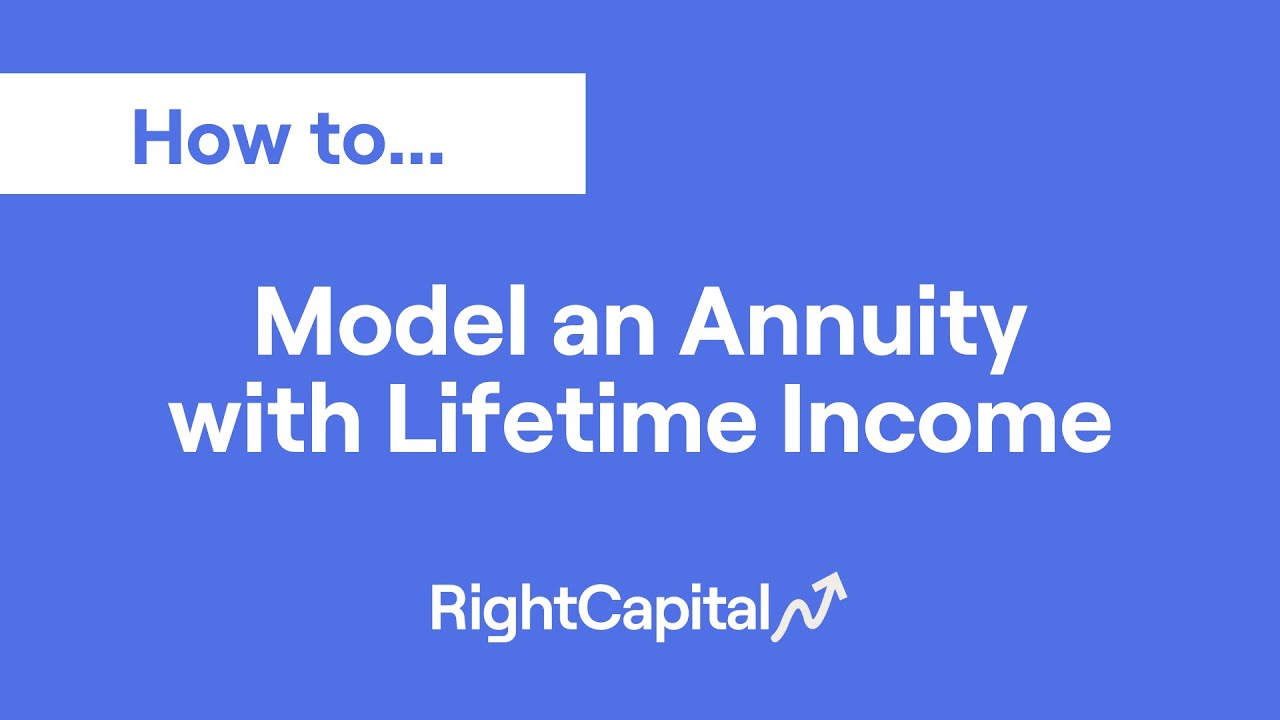 How to...

Model an Annuity with Lifetime Income

RightCapital